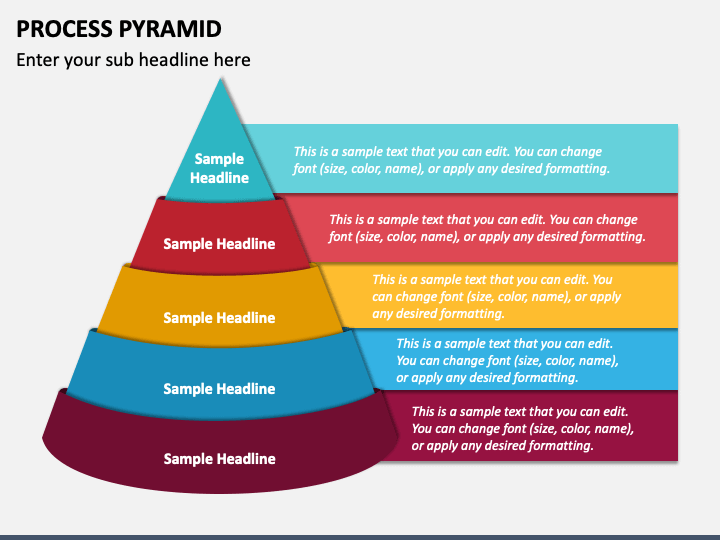 PROCESS PYRAMID

Enter your sub headline here

Sample Headline

This is a sample text that you can edit. You can change font (size, color, name), or apply any desired formatting.

Sample Headline

This is a sample text that you can edit. You can change font (size, color, name), or apply any desired formatting.

Sample Headline

This is a sample text that you can edit. You can change font (size, color, name), or apply any desired formatting.

Sample Headline

This is a sample text that you can edit. You can change font (size, color, name), or apply any desired formatting.

Sample Headline

This is a sample text that you can edit. You can change font (size, color, name), or apply any desired formatting.